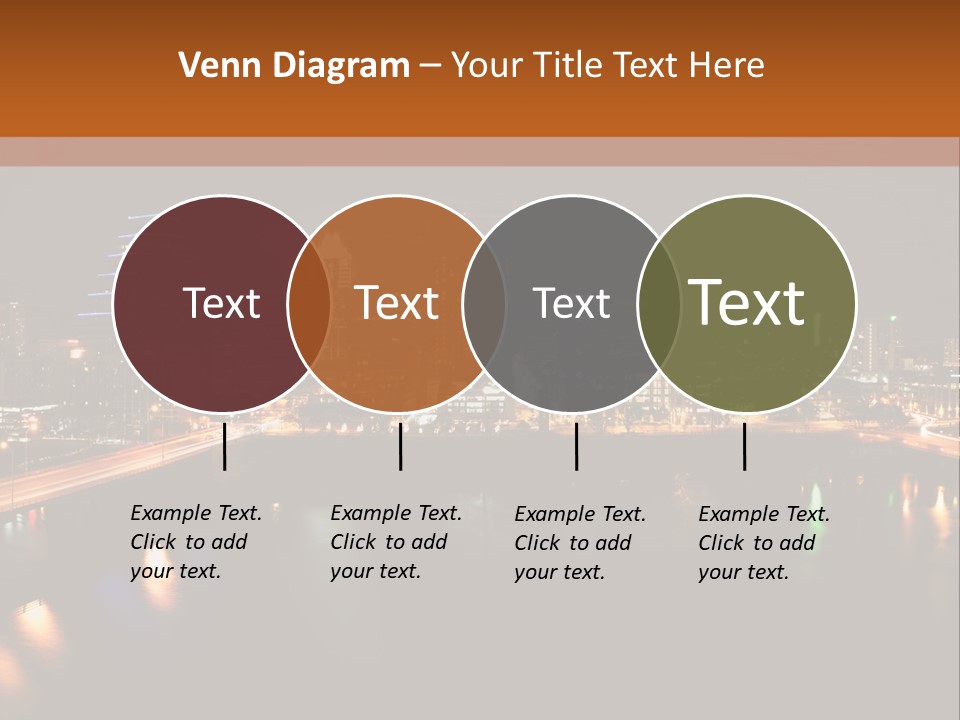 Venn Diagram – Your Title Text Here

Text

Text

Text

Text

Example Text. Click to add your text.

Example Text. Click to add your text.

Example Text. Click to add your text.

Example Text. Click to add your text.